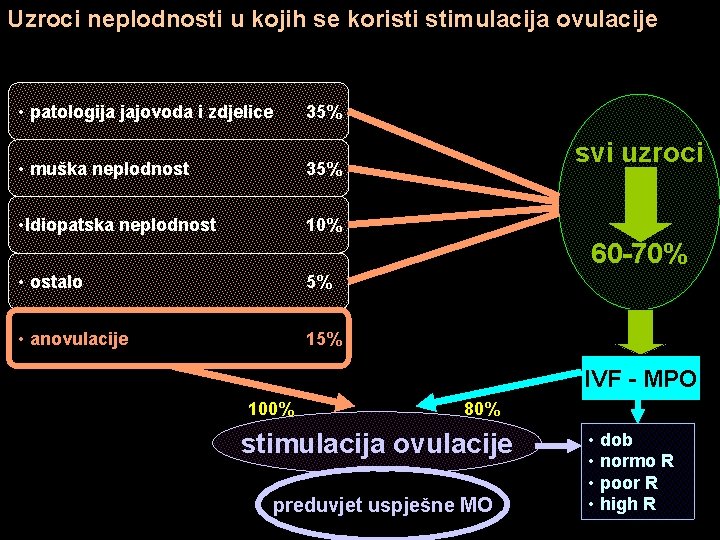 Uzroci neplodnosti u kojih se koristi stimulacija ovulacije

• patologija jajovoda i zdjelice 35%

• muška neplodnost 35%

•Idiopatska neplodnost 10%

• ostalo 5%

• anovulacije 15%

svi uzroci

60-70%

IVF - MPO

100%

80%

stimulacija ovulacije

preduvjet uspješne MO

• dob
• normo R
• poor R
• high R